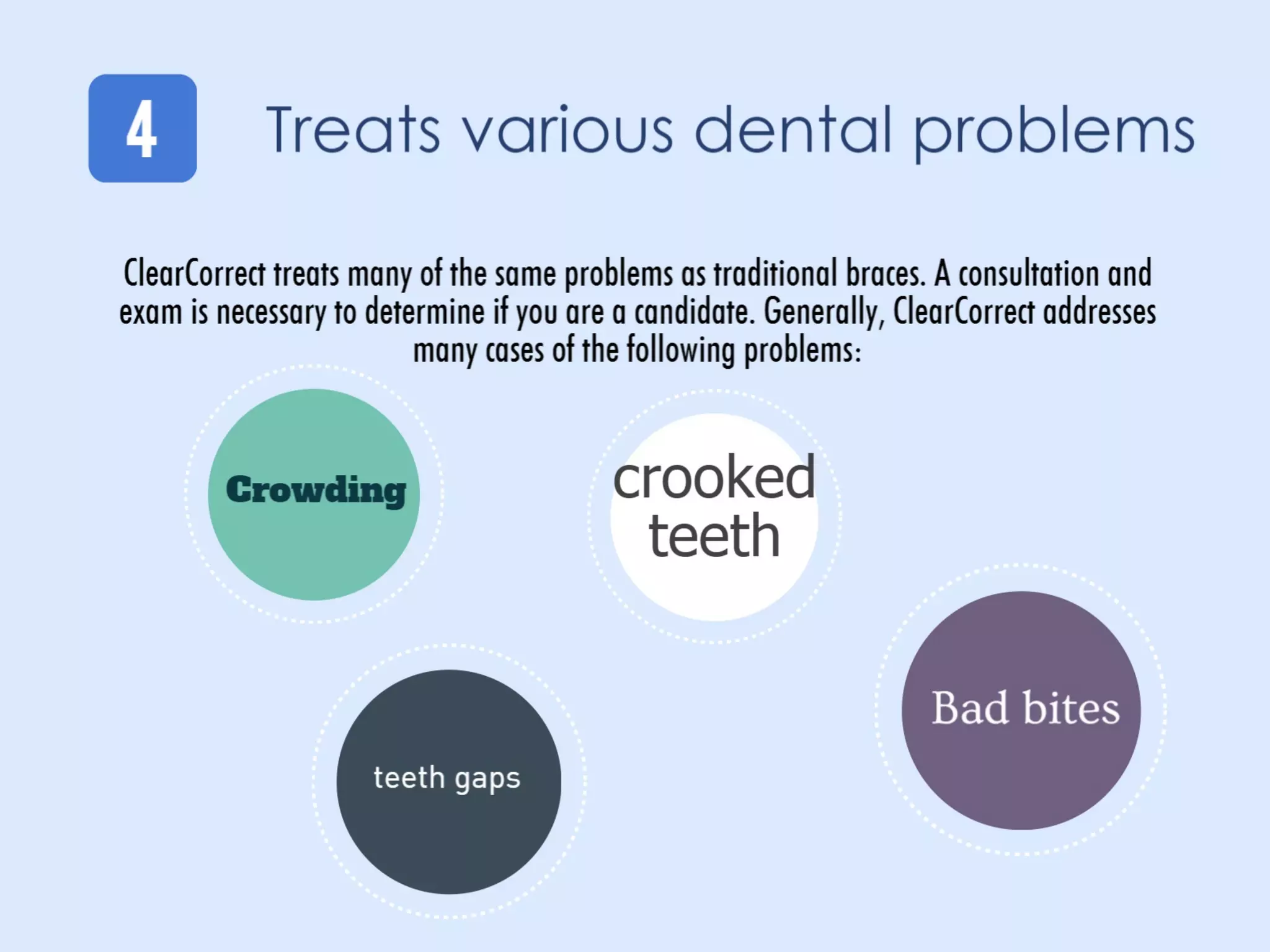 4

Treats various dental problems

ClearCorrect treats many of the same problems as traditional braces. A consultation and exam is necessary to determine if you are a candidate. Generally, ClearCorrect addresses many cases of the following problems:

Crowding

crooked teeth

teeth gaps

Bad bites